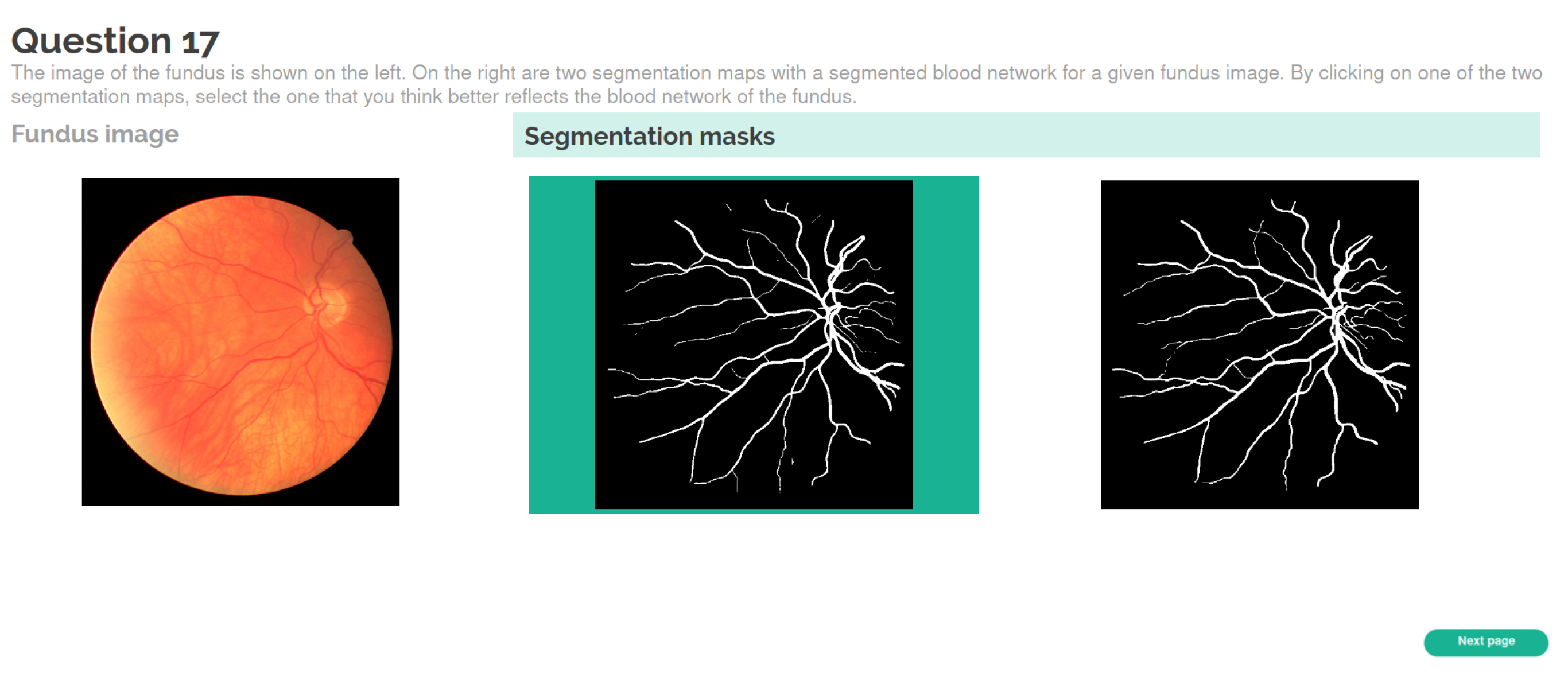 Question 17

The image of the fundus is shown on the left. On the right are two segmentation maps with a segmented blood network for a given fundus image. By clicking on one of the two segmentation maps, select the one that you think better reflects the blood network of the fundus.

Fundus image

Segmentation masks

Next page